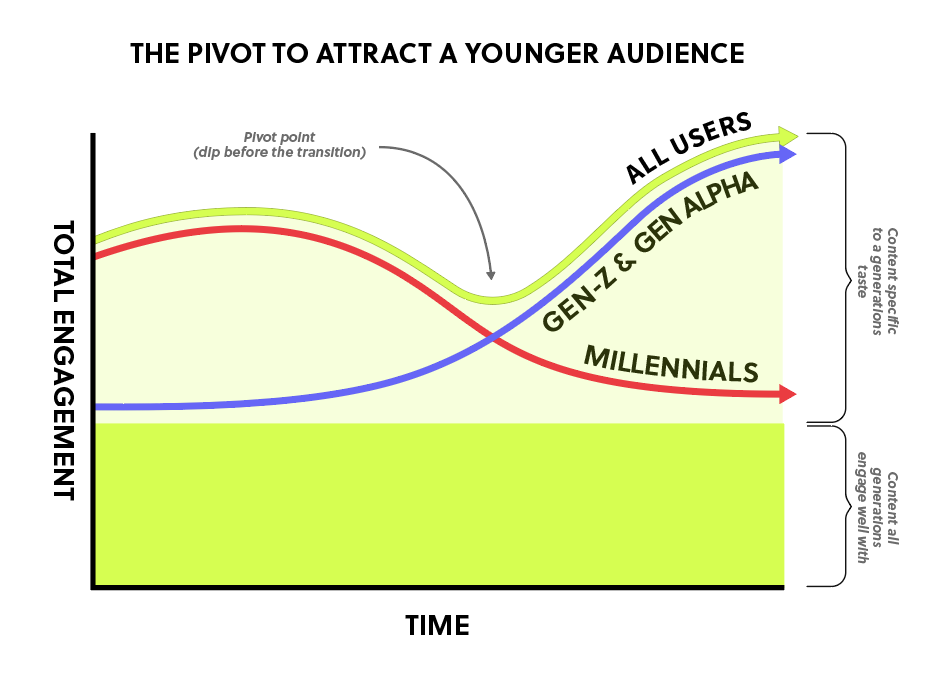 THE PIVOT TO ATTRACT A YOUNGER AUDIENCE

Pivot point
(dip before the transition)

ALL USERS

GEN-Z & GEN ALPHA

MILLENNIALS

TOTAL ENGAGEMENT

TIME

Content specific to a generations taste

Content all generations engage well with